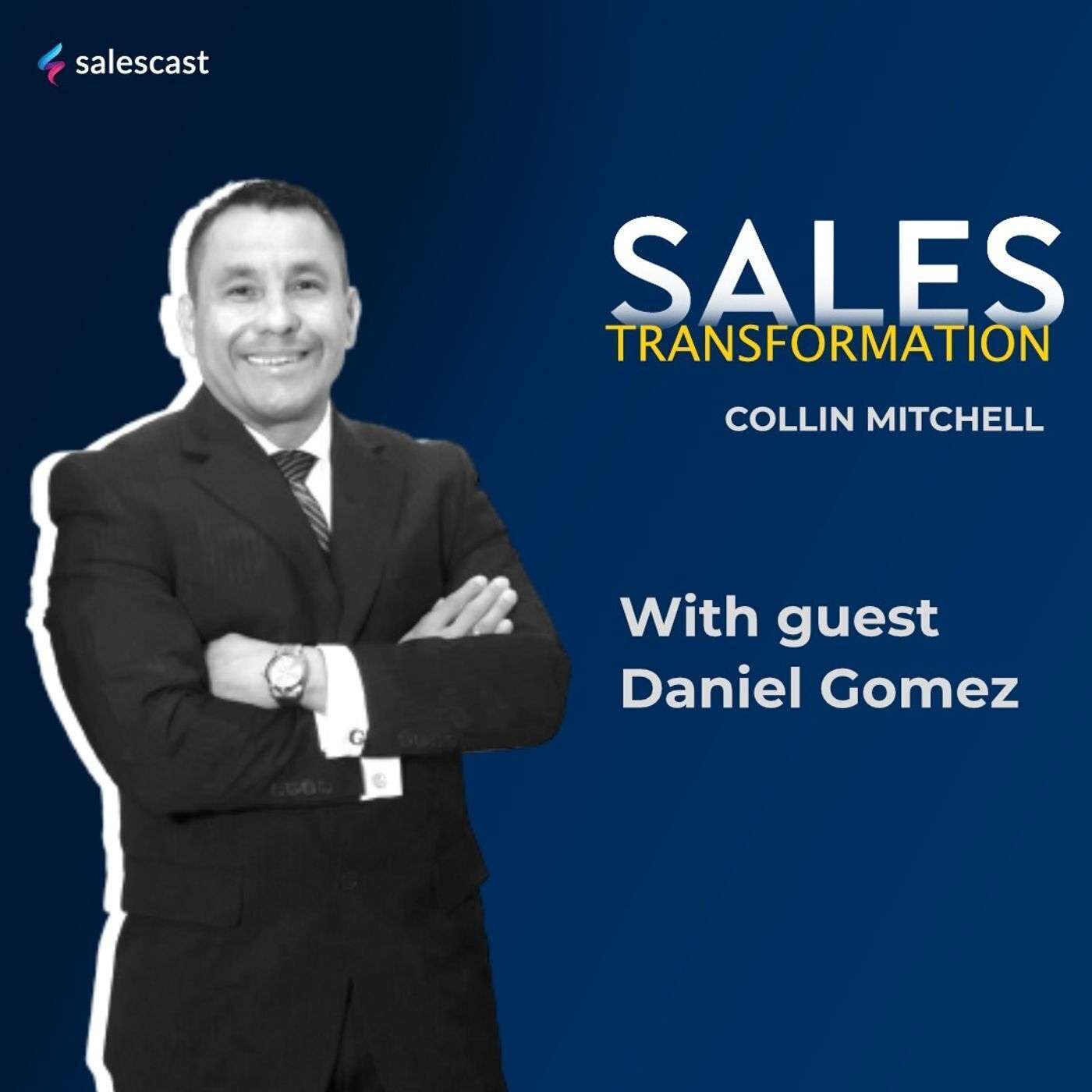 salescast

SALES
TRANSFORMATION

COLLIN MITCHELL

With guest
Daniel Gomez